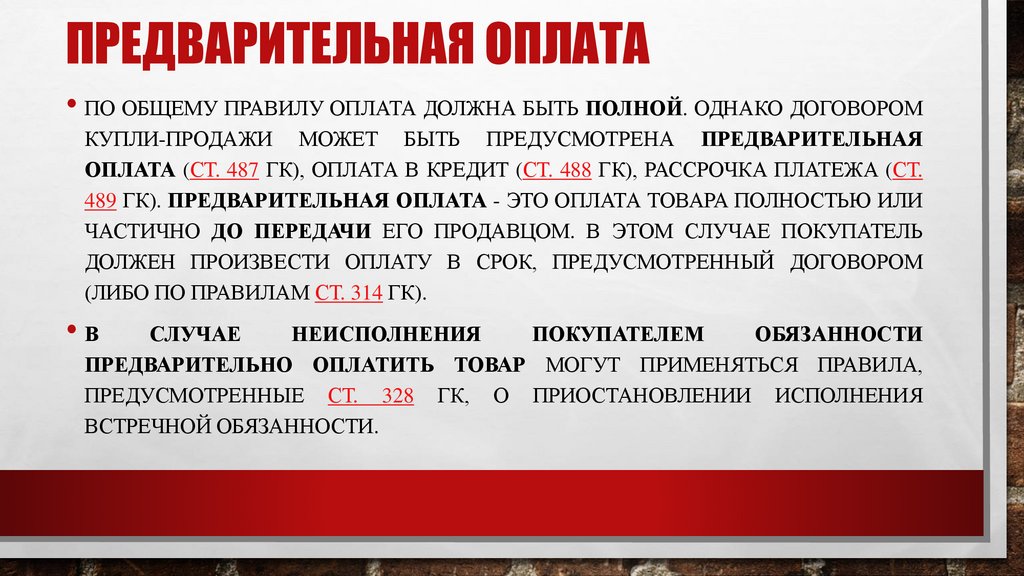 ПРЕДВАРИТЕЛЬНАЯ ОПЛАТА

• ПО ОБЩЕМУ ПРАВИЛУ ОПЛАТА ДОЛЖНА БЫТЬ ПОЛНОЙ. ОДНАКО ДОГОВОРОМ КУПЛИ-ПРОДАЖИ МОЖЕТ БЫТЬ ПРЕДУСМОТРЕНА ПРЕДВАРИТЕЛЬНАЯ ОПЛАТА (СТ. 487 ГК), ОПЛАТА В КРЕДИТ (СТ. 488 ГК), РАССРОЧКА ПЛАТЕЖА (СТ. 489 ГК). ПРЕДВАРИТЕЛЬНАЯ ОПЛАТА - ЭТО ОПЛАТА ТОВАРА ПОЛНОСТЬЮ ИЛИ ЧАСТИЧНО ДО ПЕРЕДАЧИ ЕГО ПРОДАВЦОМ. В ЭТОМ СЛУЧАЕ ПОКУПАТЕЛЬ ДОЛЖЕН ПРОИЗВЕСТИ ОПЛАТУ В СРОК, ПРЕДУСМОТРЕННЫЙ ДОГОВОРОМ (ЛИБО ПО ПРАВИЛАМ СТ. 314 ГК).

• В СЛУЧАЕ НЕИСПОЛНЕНИЯ ПОКУПАТЕЛЕМ ОБЯЗАННОСТИ ПРЕДВАРИТЕЛЬНО ОПЛАТИТЬ ТОВАР МОГУТ ПРИМЕНЯТЬСЯ ПРАВИЛА, ПРЕДУСМОТРЕННЫЕ СТ. 328 ГК, О ПРИОСТАНОВЛЕНИИ ИСПОЛНЕНИЯ ВСТРЕЧНОЙ ОБЯЗАННОСТИ.